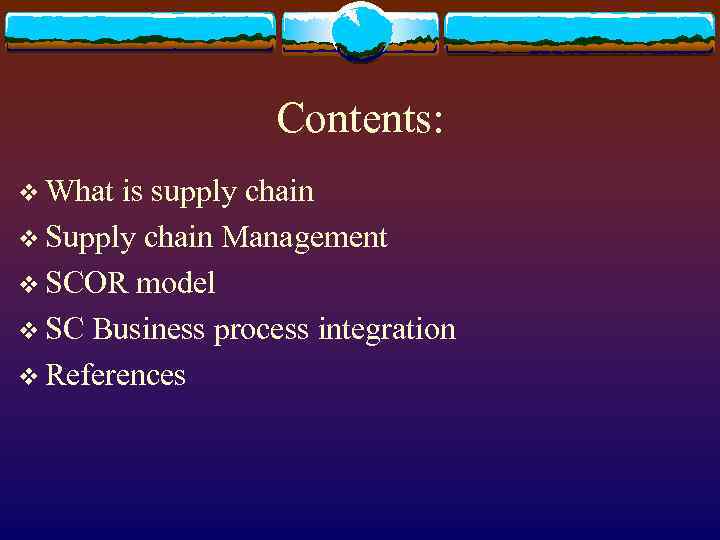 Contents:

❖ What is supply chain
❖ Supply chain Management
❖ SCOR model
❖ SC Business process integration
❖ References